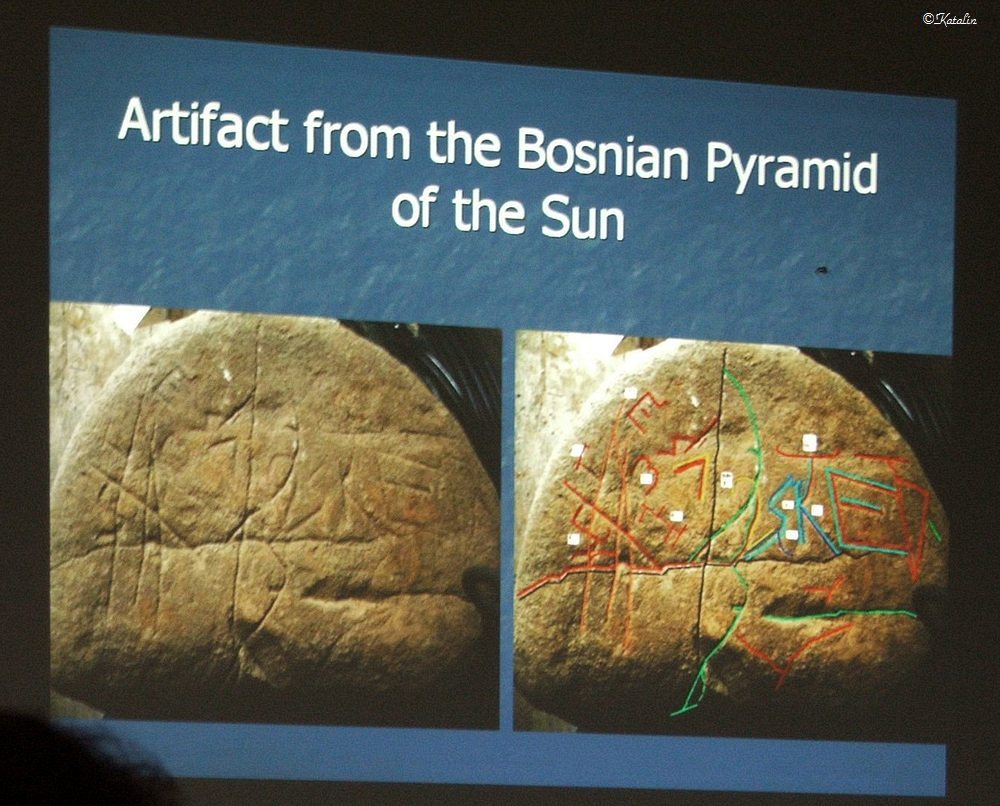 ©Katalin

Artifact from the Bosnian Pyramid of the Sun